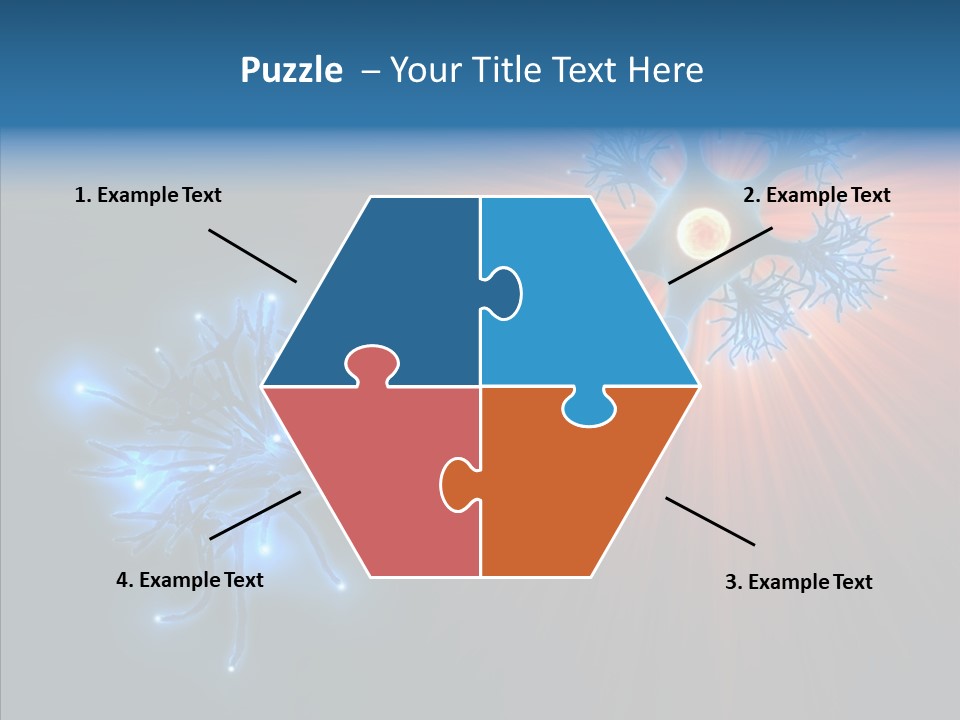 Puzzle – Your Title Text Here

1. Example Text

2. Example Text

4. Example Text

3. Example Text